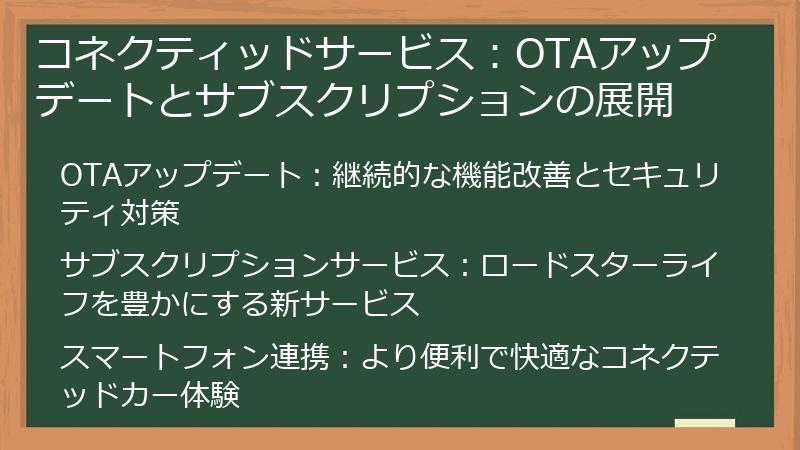 コネクティッドサービス：OTAアップデートとサブスクリプションの展開

OTAアップデート：継続的な機能改善とセキュリティ対策

サブスクリプションサービス：ロードスターライフを豊かにする新サービス

スマートフォン連携：より便利で快適なコネクテッドカー体験